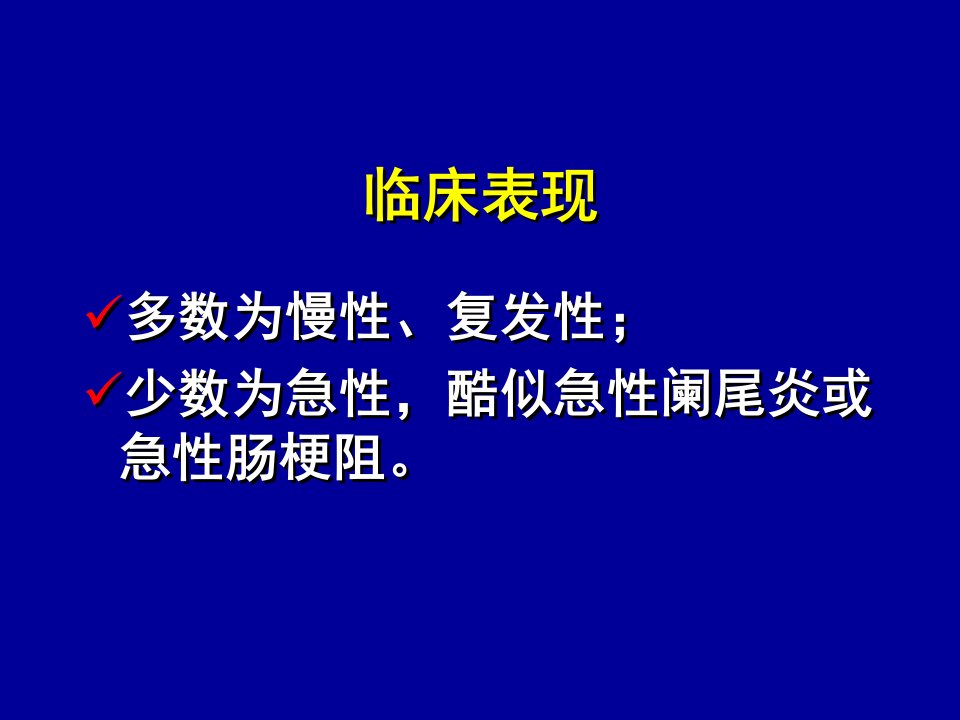 临床表现

✓多数为慢性、复发性；

✓少数为急性，酷似急性阑尾炎或急性肠梗阻。